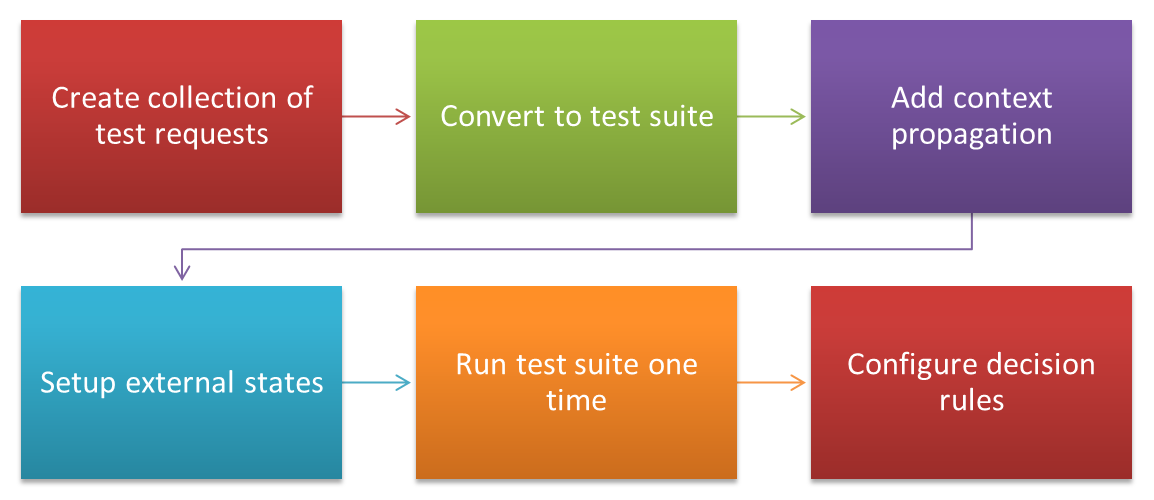 Create collection of test requests

Convert to test suite

Add context propagation

Setup external states

Run test suite one time

Configure decision rules